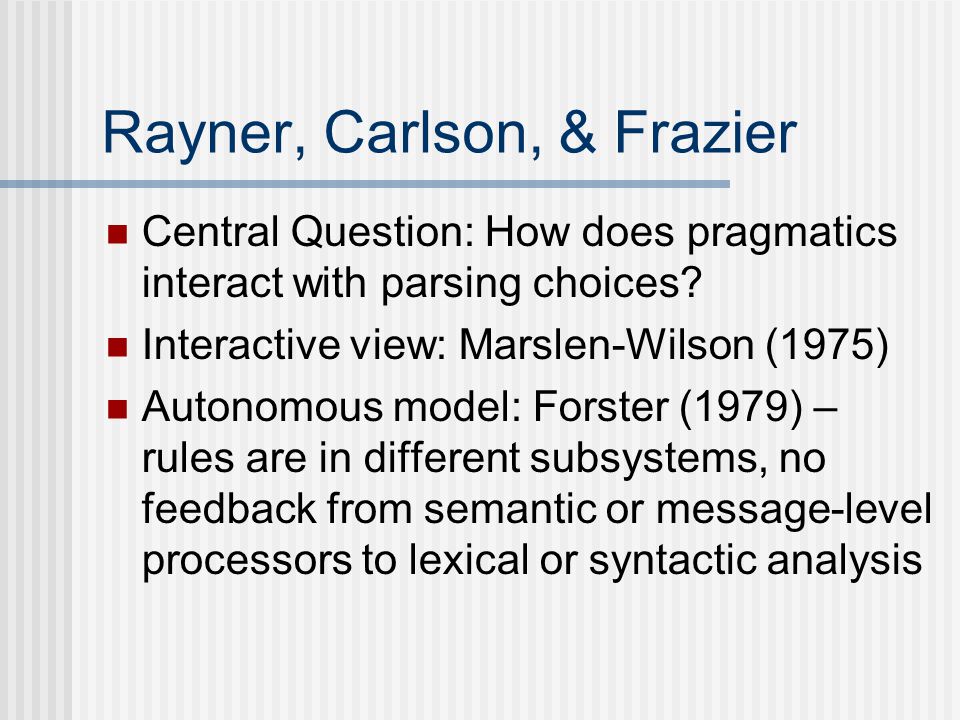 Rayner, Carlson, & Frazier

Central Question: How does pragmatics interact with parsing choices?

Interactive view: Marslen-Wilson (1975)

Autonomous model: Forster (1979) – rules are in different subsystems, no feedback from semantic or message-level processors to lexical or syntactic analysis